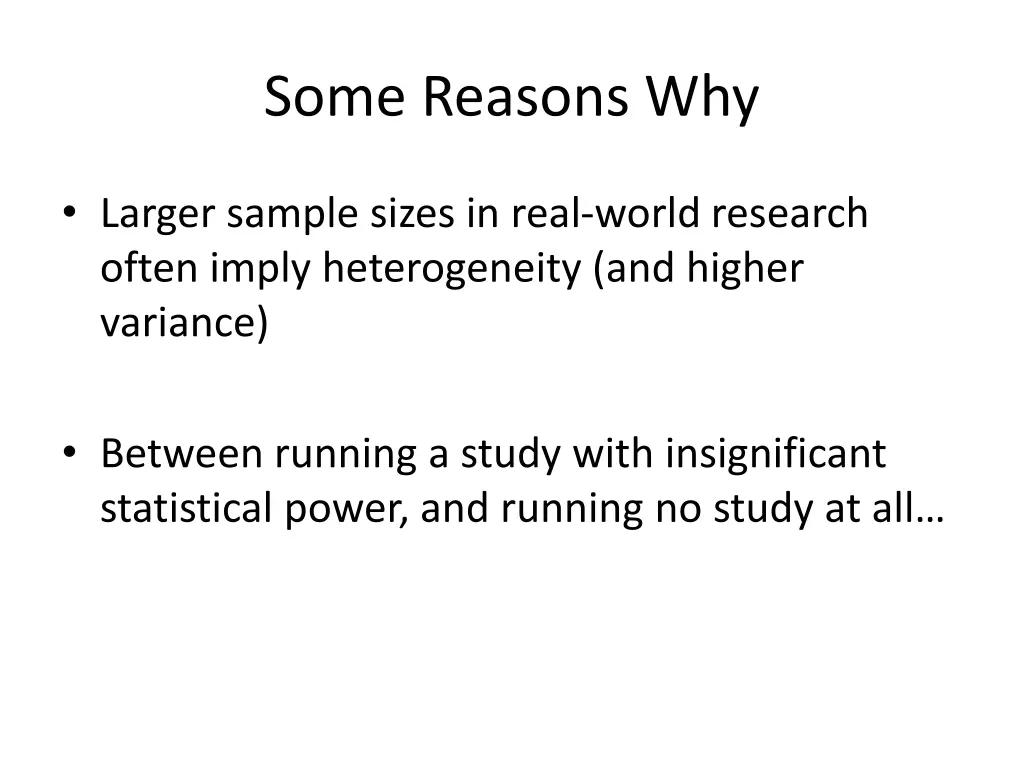 Some Reasons Why

• Larger sample sizes in real-world research often imply heterogeneity (and higher variance)

• Between running a study with insignificant statistical power, and running no study at all…